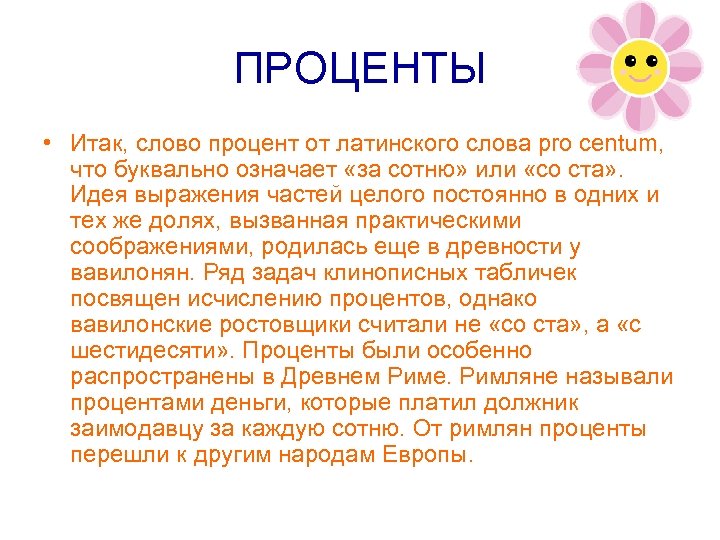 ПРОЦЕНТЫ

• Итак, слово процент от латинского слова pro centum, что буквально означает «за сотню» или «со ста». Идея выражения частей целого постоянно в одних и тех же долях, вызванная практическими соображениями, родилась еще в древности у вавилонян. Ряд задач клинописных табличек посвящен исчислению процентов, однако вавилонские ростовщики считали не «со ста», а «с шестидесяти». Проценты были особенно распространены в Древнем Риме. Римляне называли процентами деньги, которые платил должник заимодавцу за каждую сотню. От римлян проценты перешли к другим народам Европы.